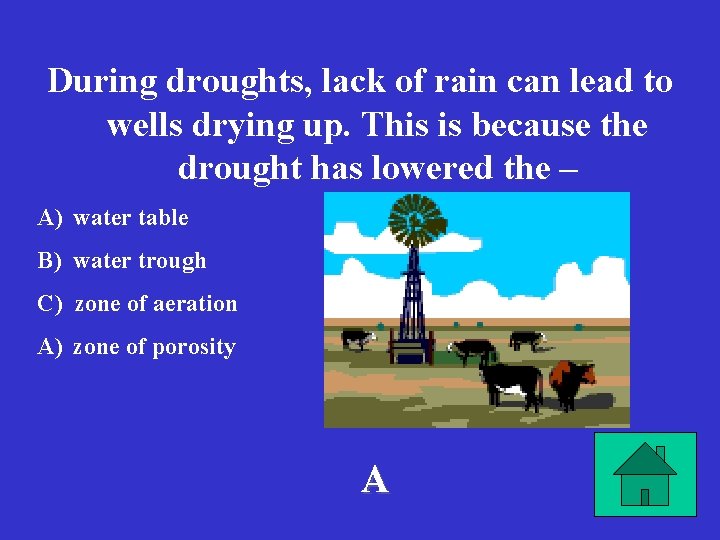 During droughts, lack of rain can lead to wells drying up. This is because the drought has lowered the –

A) water table

B) water trough

C) zone of aeration

A) zone of porosity

A